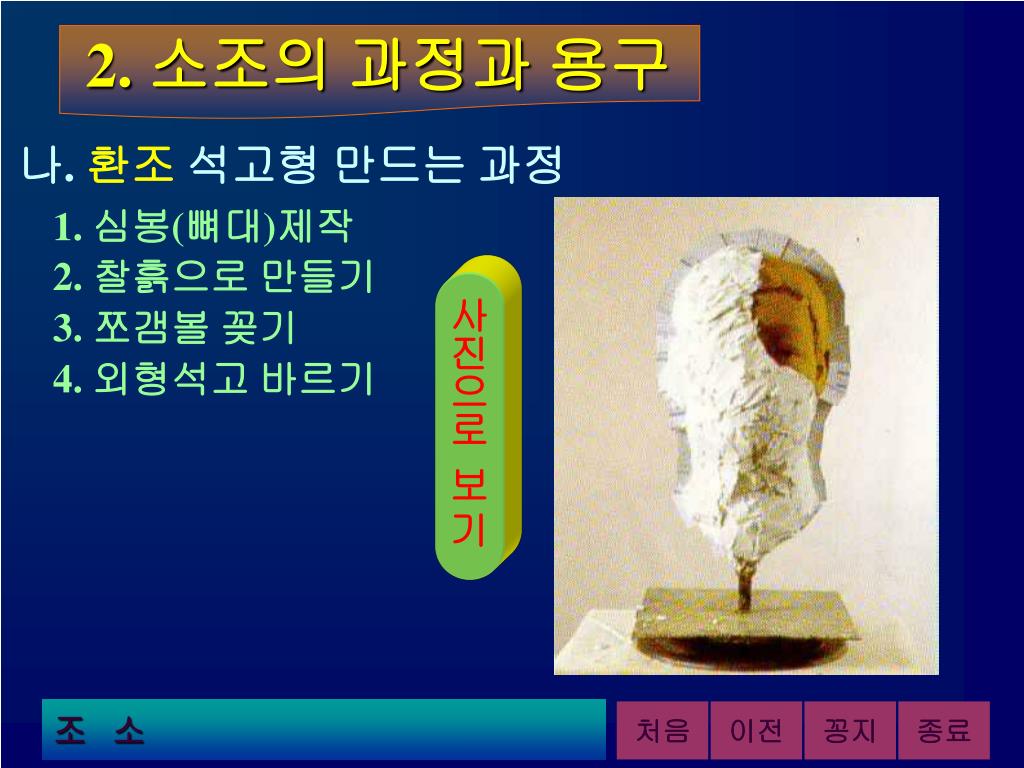 2. 소조의 과정과 용구

나. 환조 석고형 만드는 과정

1. 심봉(뼈대)제작
2. 찰흙으로 만들기
3. 쪼갬볼 꽂기
4. 외형석고 바르기

사진으로 보기

조 소

처음 이전 꽁지 종료